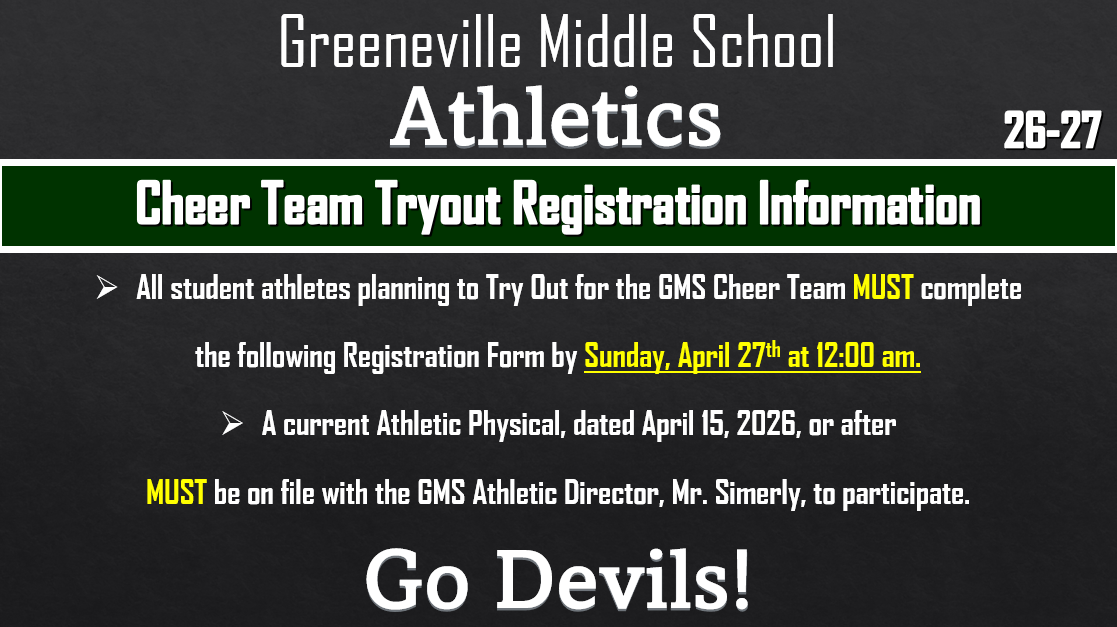 Greeneville Middle School
Athletics

26-27

Cheer Team Tryout Registration Information

➢ All student athletes planning to Try Out for the GMS Cheer Team MUST complete the following Registration Form by Sunday, April 27$^{th}$ at 12:00 am.

➢ A current Athletic Physical, dated April 15, 2026, or after MUST be on file with the GMS Athletic Director, Mr. Simerly, to participate.

Go Devils!